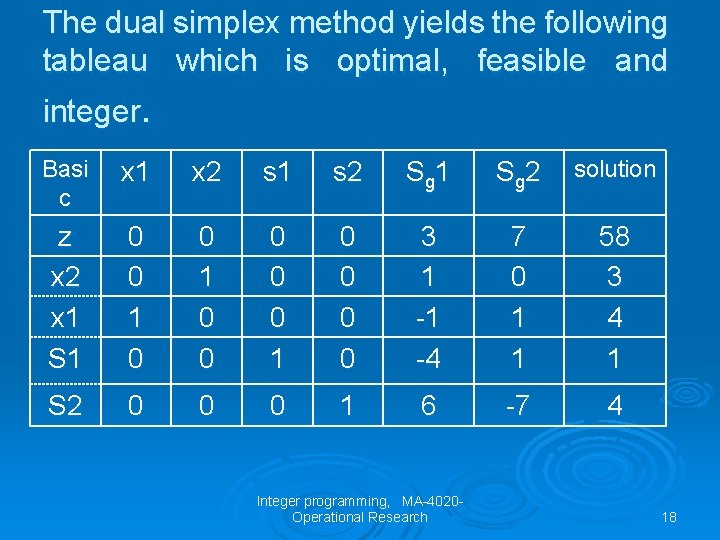 The dual simplex method yields the following tableau which is optimal, feasible and integer.

| Basic | x1 | x2 | s1 | s2 | $S_g1$ | $S_g2$ | solution |
|---|---|---|---|---|---|---|---|
| z | 0 | 0 | 0 | 0 | 3 | 7 | 58 |
| x2 | 0 | 1 | 0 | 0 | 1 | 0 | 3 |
| x1 | 1 | 0 | 0 | 0 | -1 | 1 | 4 |
| S1 | 0 | 0 | 1 | 0 | -4 | 1 | 1 |
| S2 | 0 | 0 | 0 | 1 | 6 | -7 | 4 |

Integer programming, MA-4020-Operational Research

18